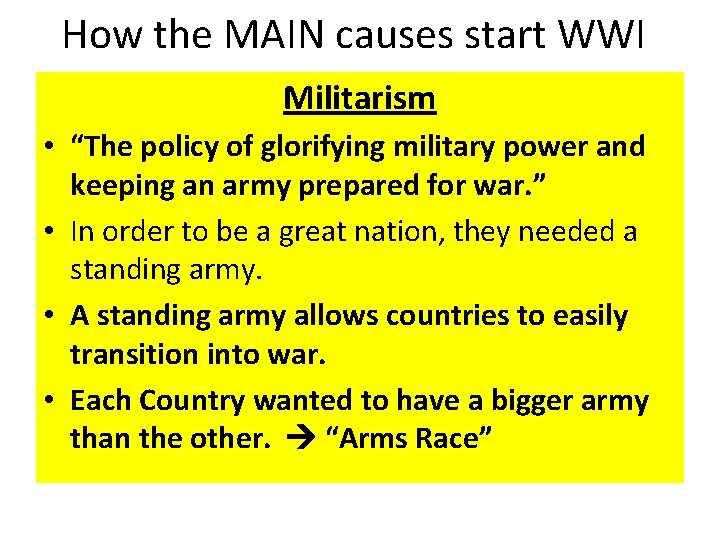 How the MAIN causes start WWI

Militarism

• "The policy of glorifying military power and keeping an army prepared for war."
• In order to be a great nation, they needed a standing army.
• A standing army allows countries to easily transition into war.
• Each Country wanted to have a bigger army than the other. → "Arms Race"